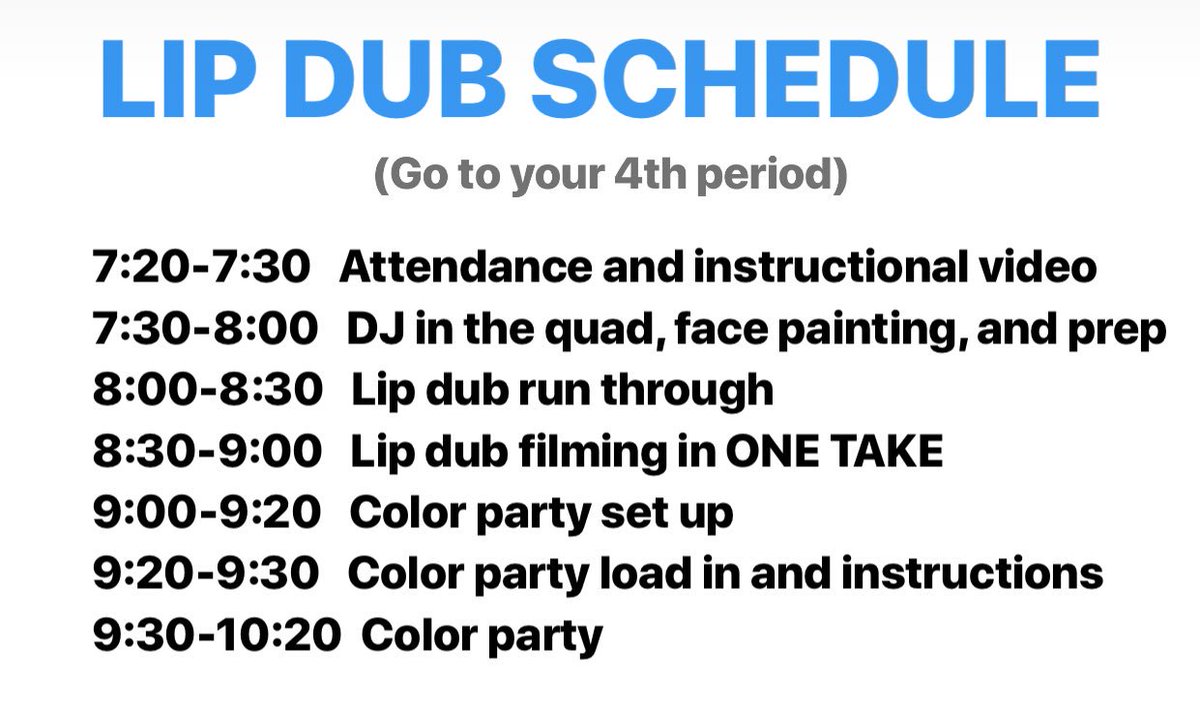 LIP DUB SCHEDULE

(Go to your 4th period)

7:20-7:30 Attendance and instructional video
7:30-8:00 DJ in the quad, face painting, and prep
8:00-8:30 Lip dub run through
8:30-9:00 Lip dub filming in ONE TAKE
9:00-9:20 Color party set up
9:20-9:30 Color party load in and instructions
9:30-10:20 Color party